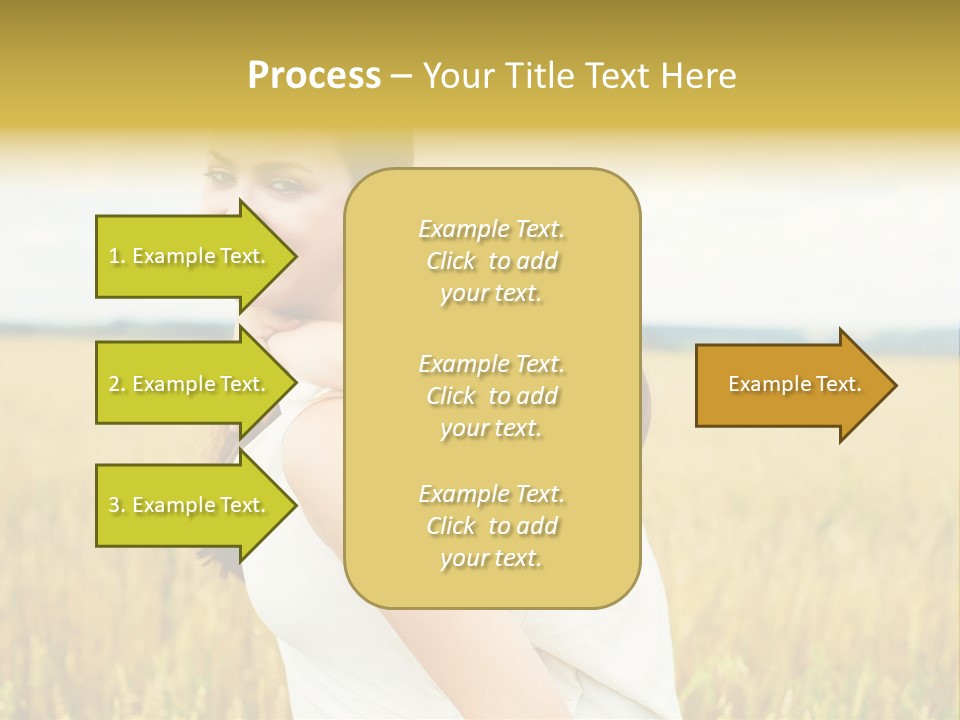 Process – Your Title Text Here

1. Example Text.

2. Example Text.

3. Example Text.

Example Text. Click to add your text.

Example Text. Click to add your text.

Example Text. Click to add your text.

Example Text.